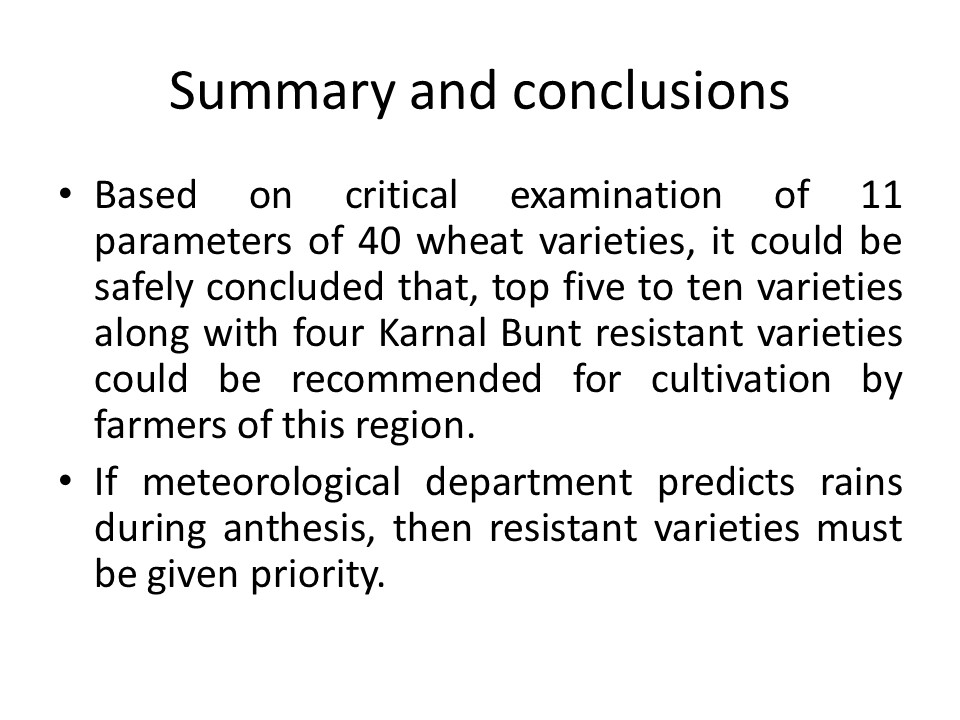 Summary and conclusions

• Based on critical examination of 11 parameters of 40 wheat varieties, it could be safely concluded that, top five to ten varieties along with four Karnal Bunt resistant varieties could be recommended for cultivation by farmers of this region.

• If meteorological department predicts rains during anthesis, then resistant varieties must be given priority.